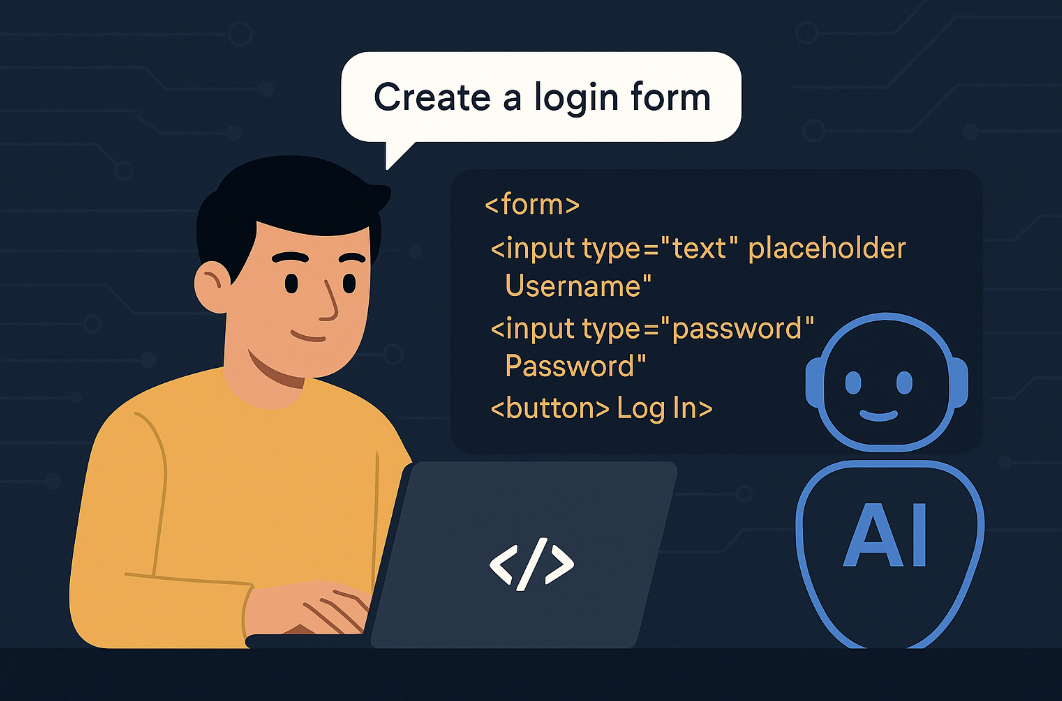 Create a login form

<form>
<input type="text" placeholder
Username"
<input type="password"
Password"
<button> Log In>

</>

AI